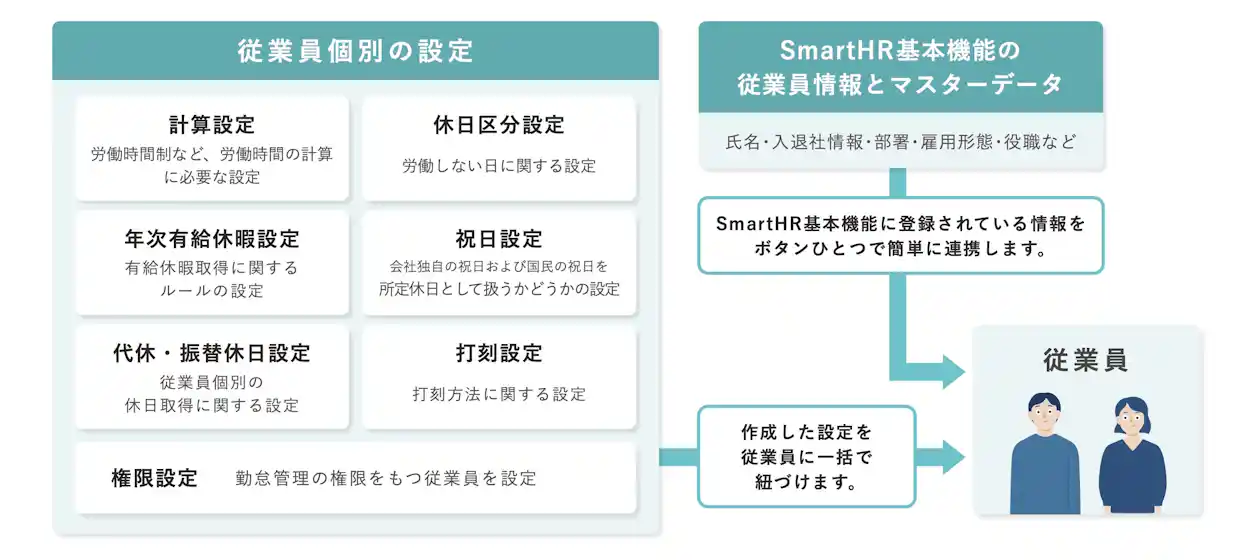 従業員個別の設定

計算設定
労働時間制など、労働時間の計算に必要な設定

休日区分設定
労働しない日に関する設定

年次有給休暇設定
有給休暇取得に関するルールの設定

祝日設定
会社独自の祝日および国民の祝日を所定休日として扱うかどうかの設定

代休・振替休日設定
従業員個別の休日取得に関する設定

打刻設定
打刻方法に関する設定

権限設定
勤怠管理の権限をもつ従業員を設定

SmartHR基本機能の従業員情報とマスターデータ

氏名・入退社情報・部署・雇用形態・役職など

SmartHR基本機能に登録されている情報をボタンひとつで簡単に連携します。

作成した設定を従業員に一括で紐づけます。

従業員